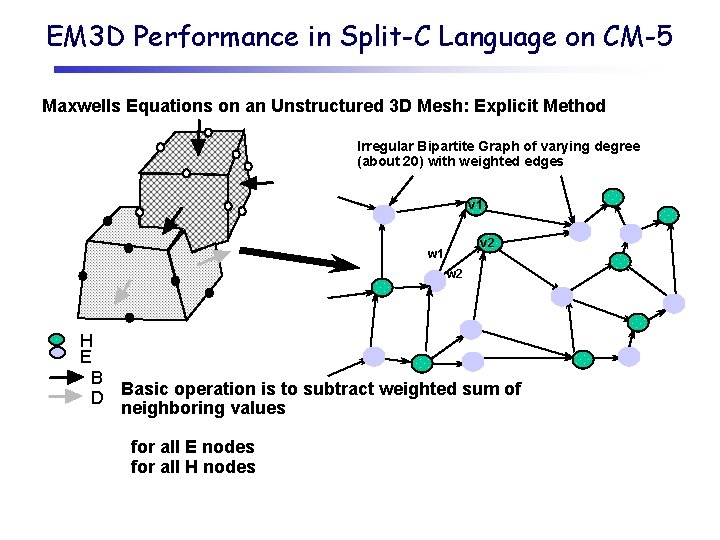 EM3D Performance in Split-C Language on CM-5

Maxwells Equations on an Unstructured 3D Mesh: Explicit Method

Irregular Bipartite Graph of varying degree (about 20) with weighted edges

v1
v2
w1
w2

H
E
B
D

Basic operation is to subtract weighted sum of neighboring values

for all E nodes
for all H nodes